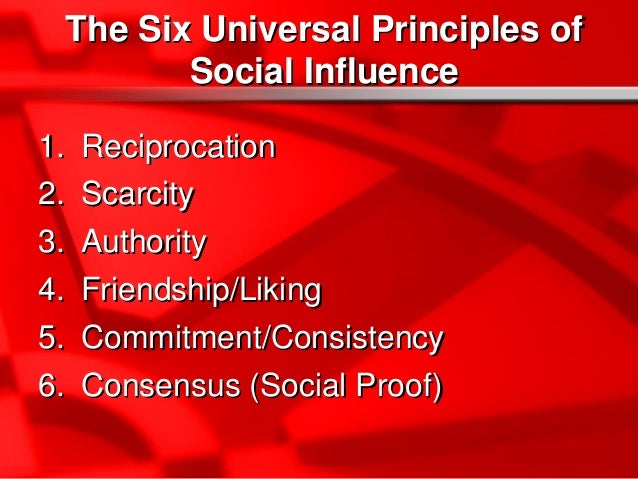 The Six Universal Principles of Social Influence

1. Reciprocation
2. Scarcity
3. Authority
4. Friendship/Liking
5. Commitment/Consistency
6. Consensus (Social Proof)